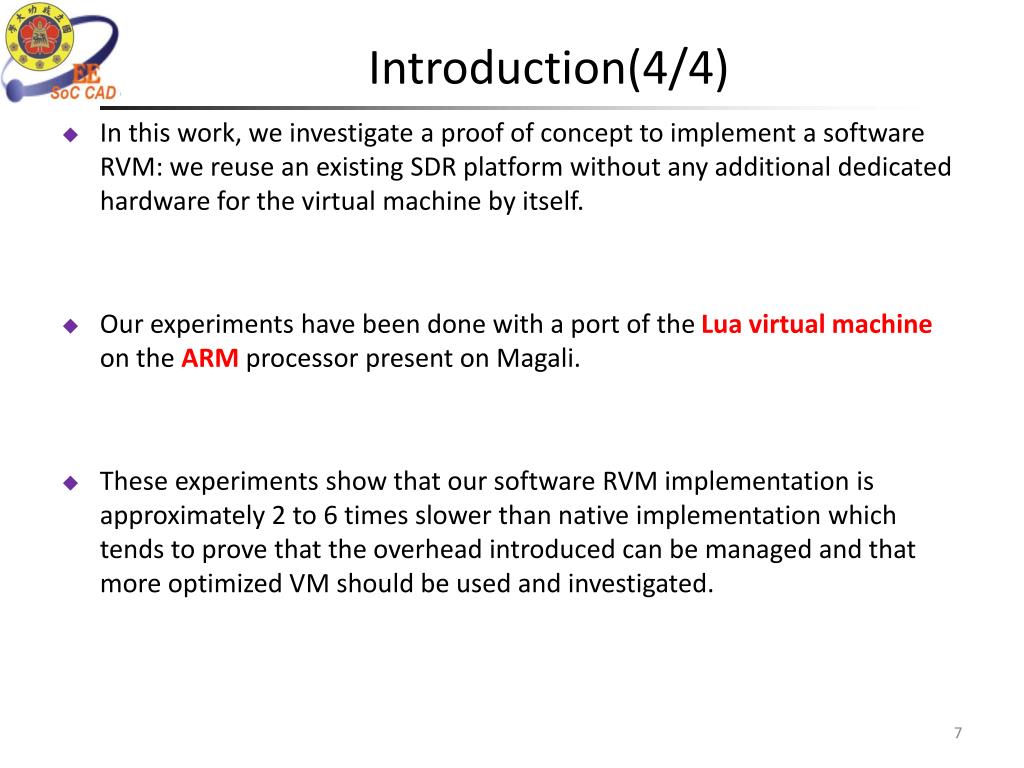 EE
SoC CAD

Introduction(4/4)

In this work, we investigate a proof of concept to implement a software RVM: we reuse an existing SDR platform without any additional dedicated hardware for the virtual machine by itself.

Our experiments have been done with a port of the Lua virtual machine on the ARM processor present on Magali.

These experiments show that our software RVM implementation is approximately 2 to 6 times slower than native implementation which tends to prove that the overhead introduced can be managed and that more optimized VM should be used and investigated.

7